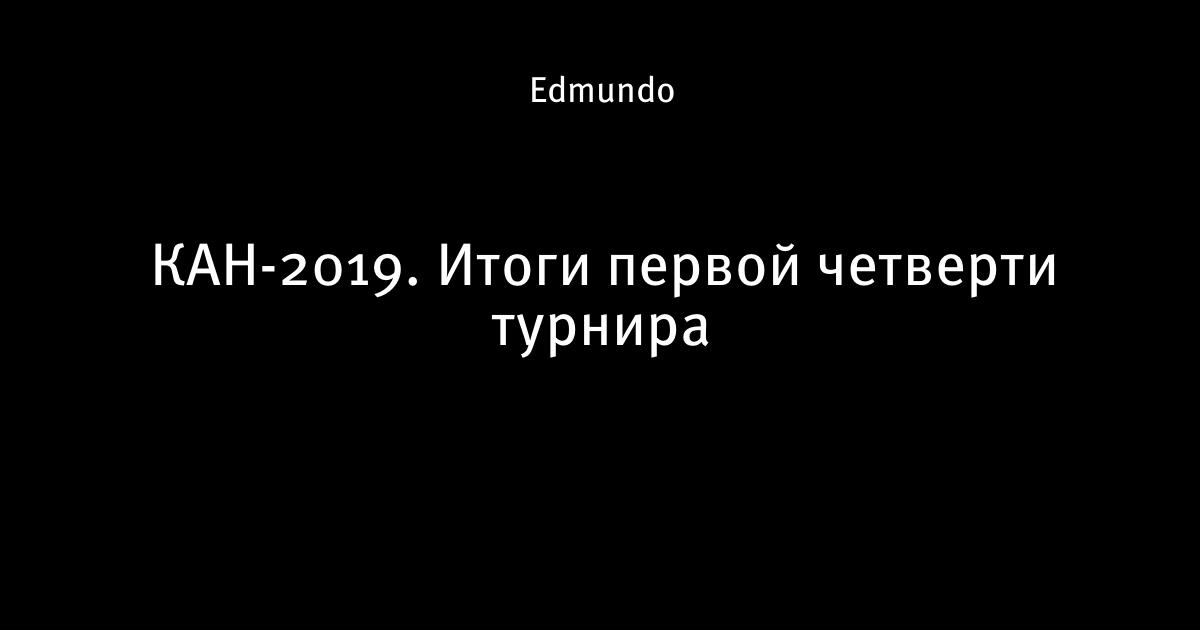 Edmundo

КАН-2019. Итоги первой четверти турнира